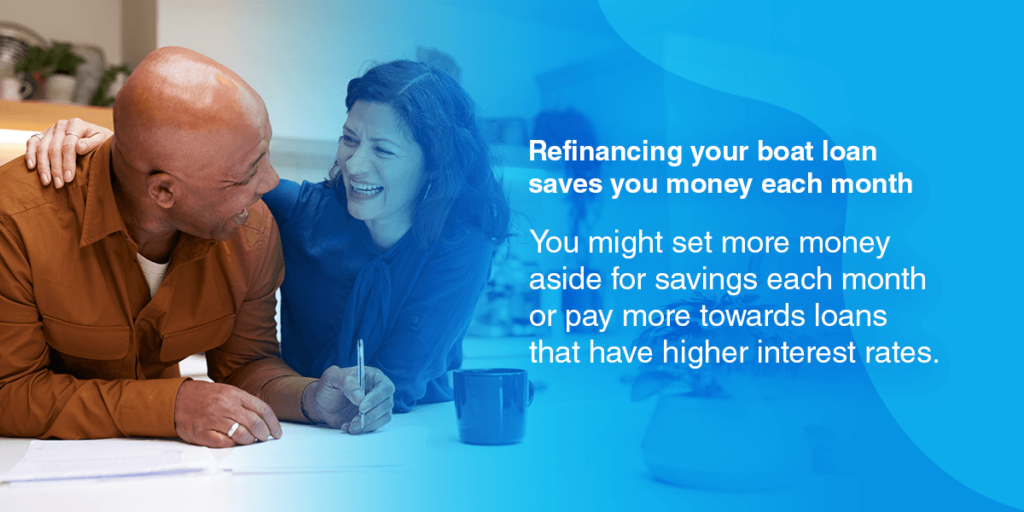 Refinancing your boat loan saves you money each month

You might set more money aside for savings each month or pay more towards loans that have higher interest rates.